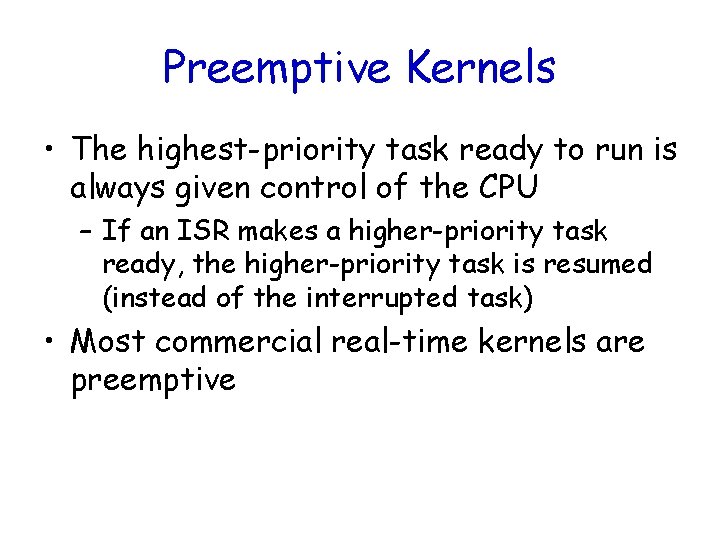 Preemptive Kernels

• The highest-priority task ready to run is always given control of the CPU

– If an ISR makes a higher-priority task ready, the higher-priority task is resumed (instead of the interrupted task)

• Most commercial real-time kernels are preemptive